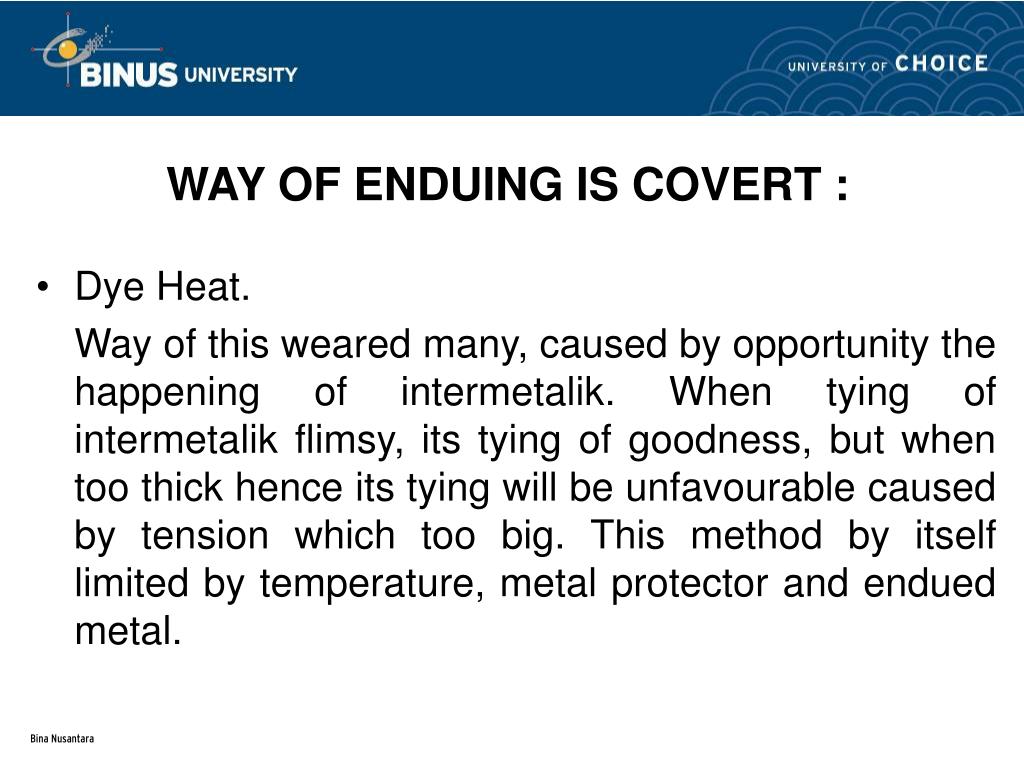 BINUS UNIVERSITY

UNIVERSITY OF CHOICE

WAY OF ENDUING IS COVERT :

• Dye Heat.

Way of this weared many, caused by opportunity the happening of intermetalik. When tying of intermetalik flimsy, its tying of goodness, but when too thick hence its tying will be unfavourable caused by tension which too big. This method by itself limited by temperature, metal protector and endued metal.

Bina Nusantara